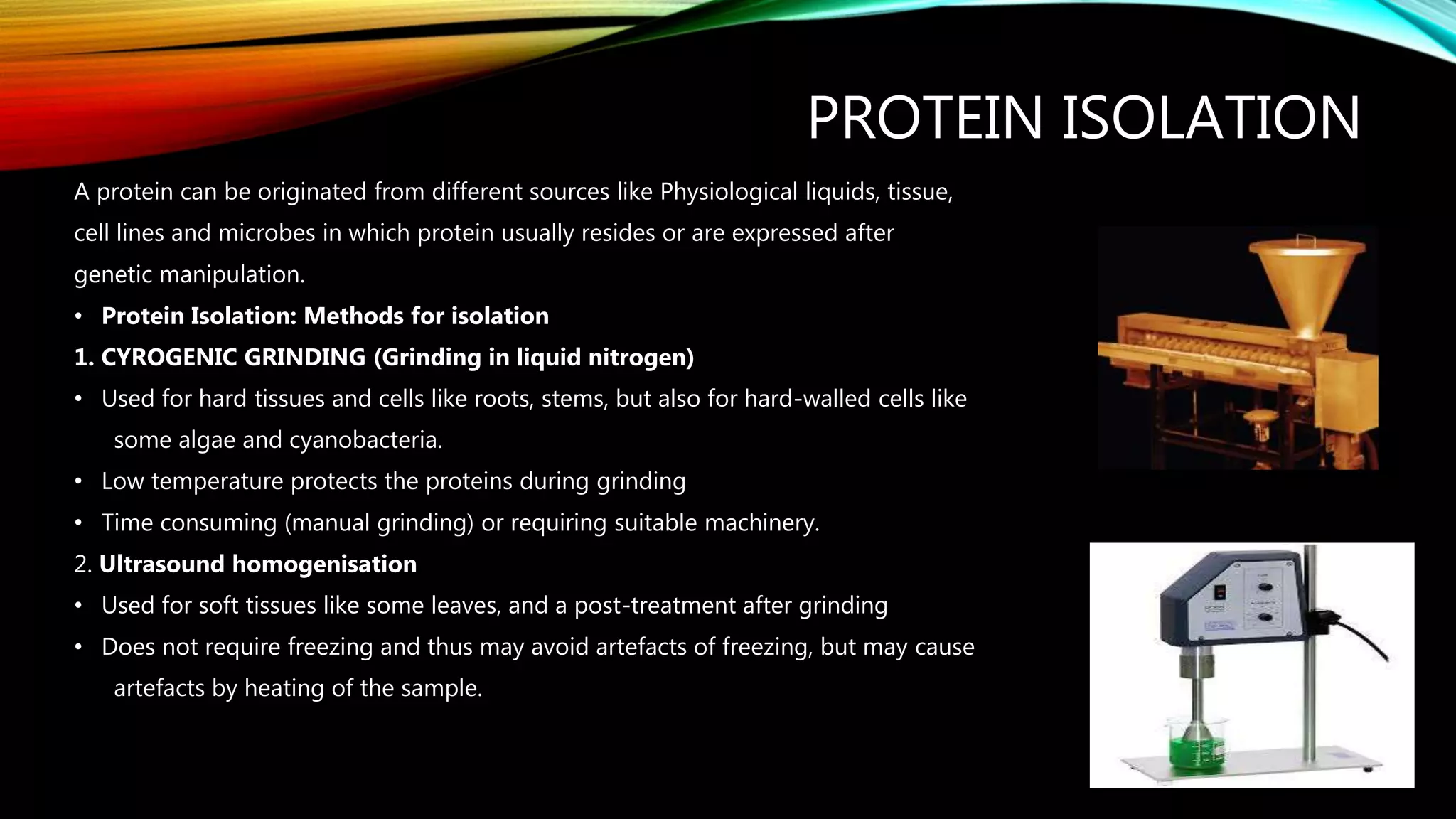 PROTEIN ISOLATION

A protein can be originated from different sources like Physiological liquids, tissue, cell lines and microbes in which protein usually resides or are expressed after genetic manipulation.

• Protein Isolation: Methods for isolation

1. CYROGENIC GRINDING (Grinding in liquid nitrogen)

• Used for hard tissues and cells like roots, stems, but also for hard-walled cells like some algae and cyanobacteria.

• Low temperature protects the proteins during grinding

• Time consuming (manual grinding) or requiring suitable machinery.

2. Ultrasound homogenisation

• Used for soft tissues like some leaves, and a post-treatment after grinding

• Does not require freezing and thus may avoid artefacts of freezing, but may cause artefacts by heating of the sample.